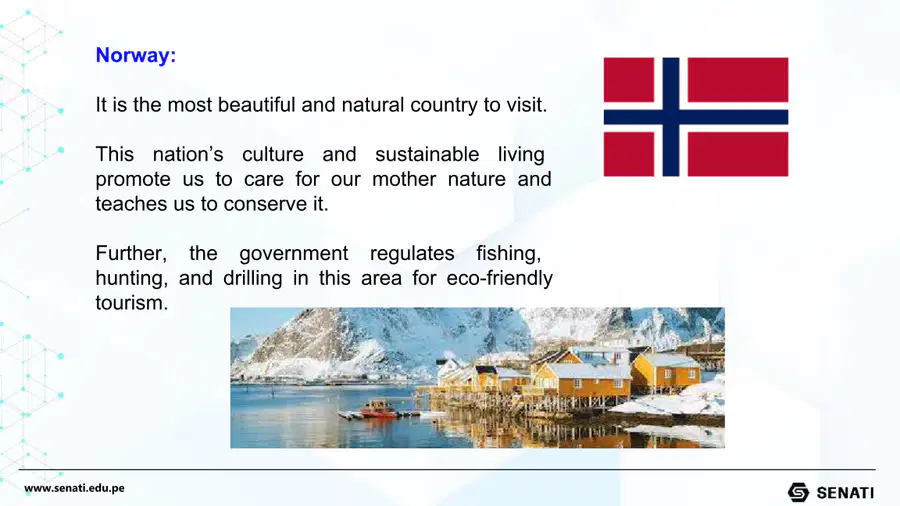 Norway:

It is the most beautiful and natural country to visit.

This nation's culture and sustainable living promote us to care for our mother nature and teaches us to conserve it.

Further, the government regulates fishing, hunting, and drilling in this area for eco-friendly tourism.

www.senati.edu.pe

SENATI